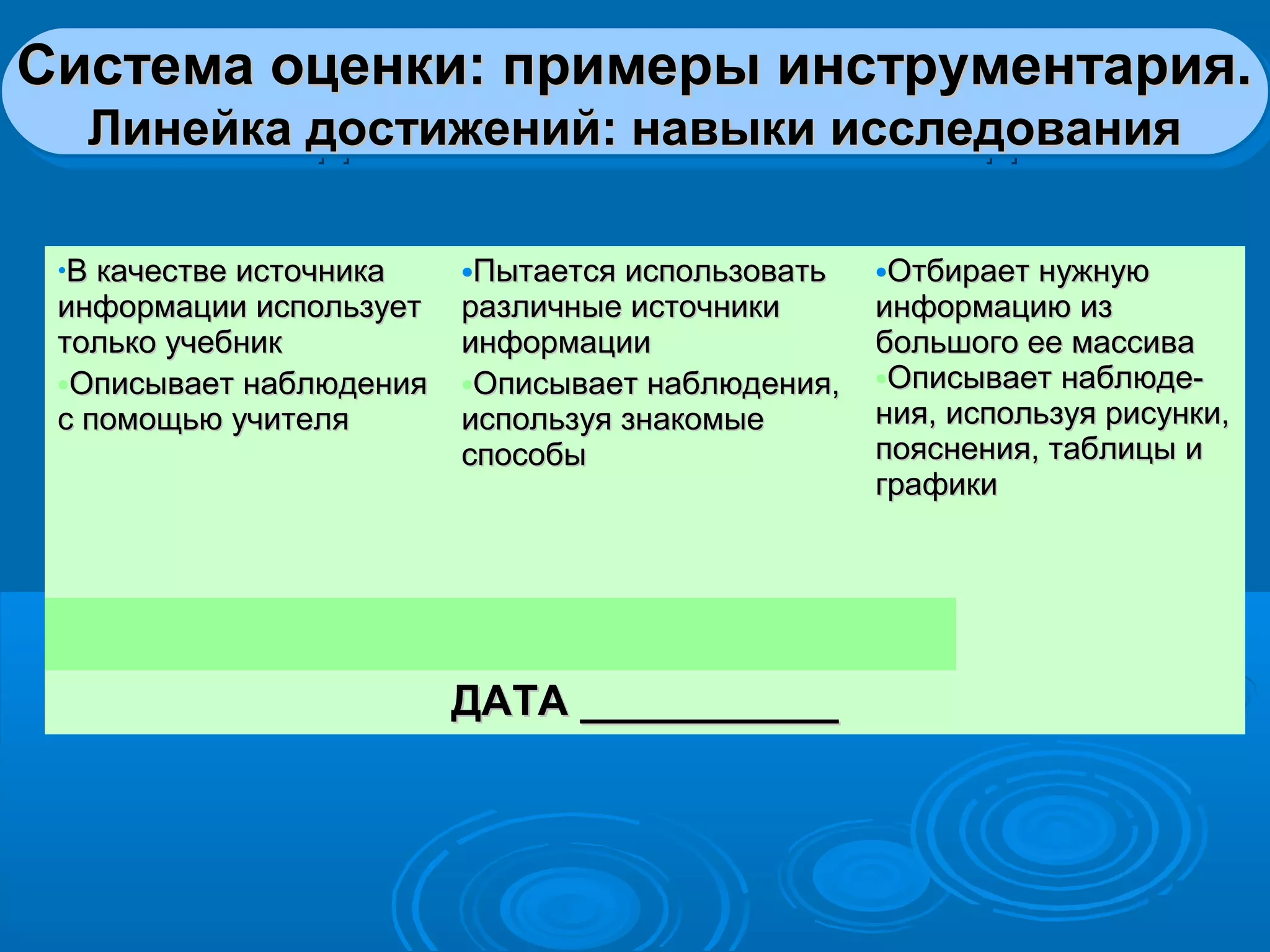 Система оценки: примеры инструментария.
Линейка достижений: навыки исследования

•В качестве источника информации использует только учебник
•Описывает наблюдения с помощью учителя

•Пытается использовать различные источники информации
•Описывает наблюдения, используя знакомые способы

•Отбирает нужную информацию из большого ее массива
•Описывает наблюдения, используя рисунки, пояснения, таблицы и графики

ДАТА ___________